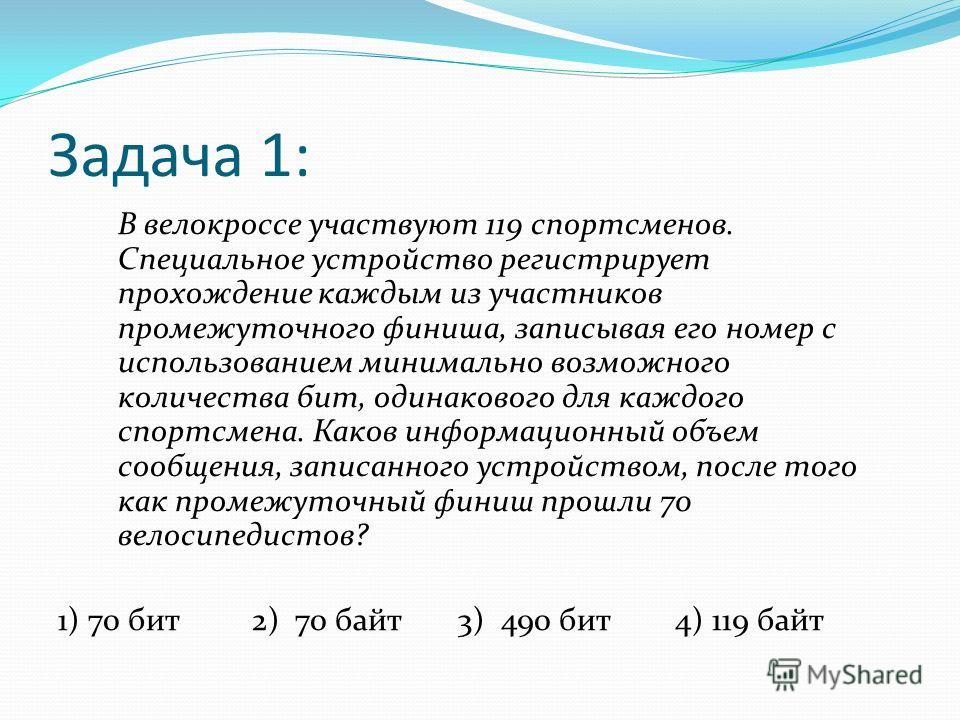 Задача 1:

В велокроссе участвуют 119 спортсменов. Специальное устройство регистрирует прохождение каждым из участников промежуточного финиша, записывая его номер с использованием минимально возможного количества бит, одинакового для каждого спортсмена. Каков информационный объем сообщения, записанного устройством, после того как промежуточный финиш прошли 70 велосипедистов?

1) 70 бит 2) 70 байт 3) 490 бит 4) 119 байт

MyShared